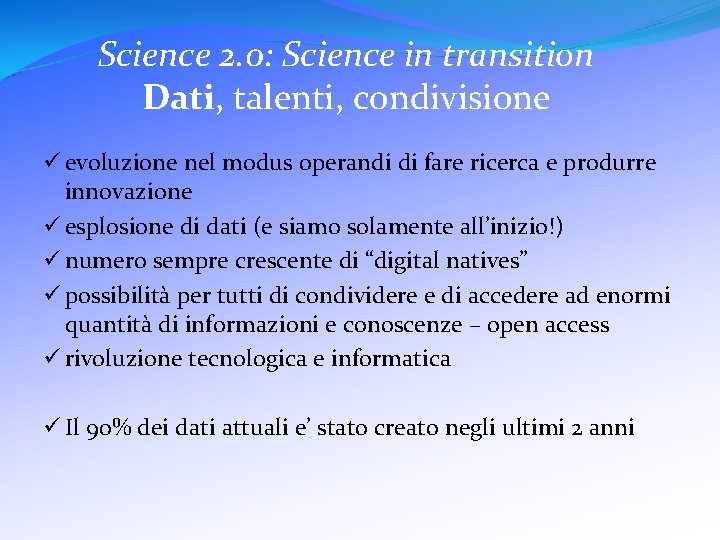 Science 2.0: Science in transition
Dati, talenti, condivisione

✓ evoluzione nel modus operandi di fare ricerca e produrre innovazione
✓ esplosione di dati (e siamo solamente all'inizio!)
✓ numero sempre crescente di "digital natives"
✓ possibilità per tutti di condividere e di accedere ad enormi quantità di informazioni e conoscenze – open access
✓ rivoluzione tecnologica e informatica

✓ Il 90% dei dati attuali e' stato creato negli ultimi 2 anni